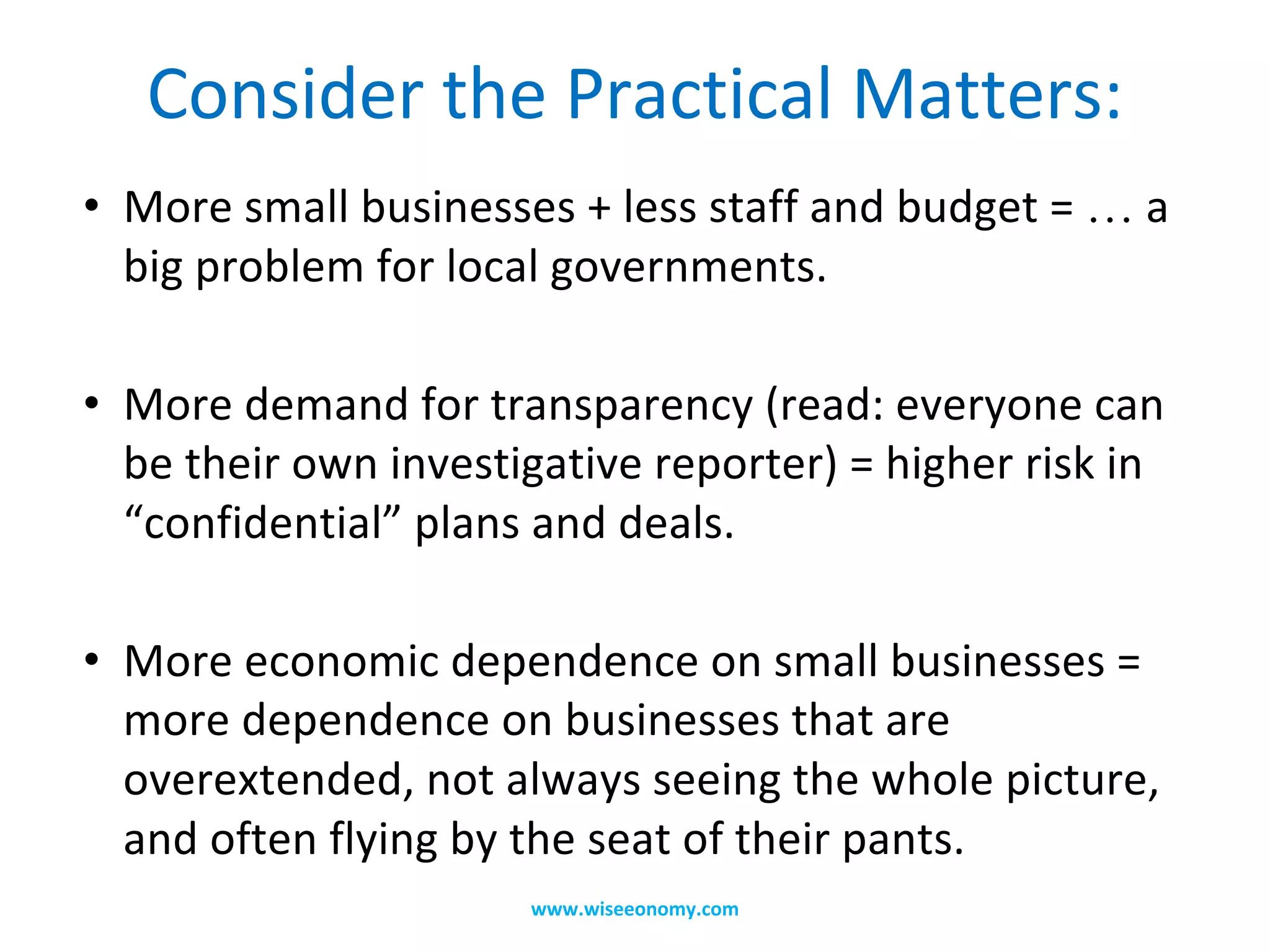 Consider the Practical Matters:

• More small businesses + less staff and budget = … a big problem for local governments.

• More demand for transparency (read: everyone can be their own investigative reporter) = higher risk in “confidential” plans and deals.

• More economic dependence on small businesses = more dependence on businesses that are overextended, not always seeing the whole picture, and often flying by the seat of their pants.

www.wiseeonomy.com